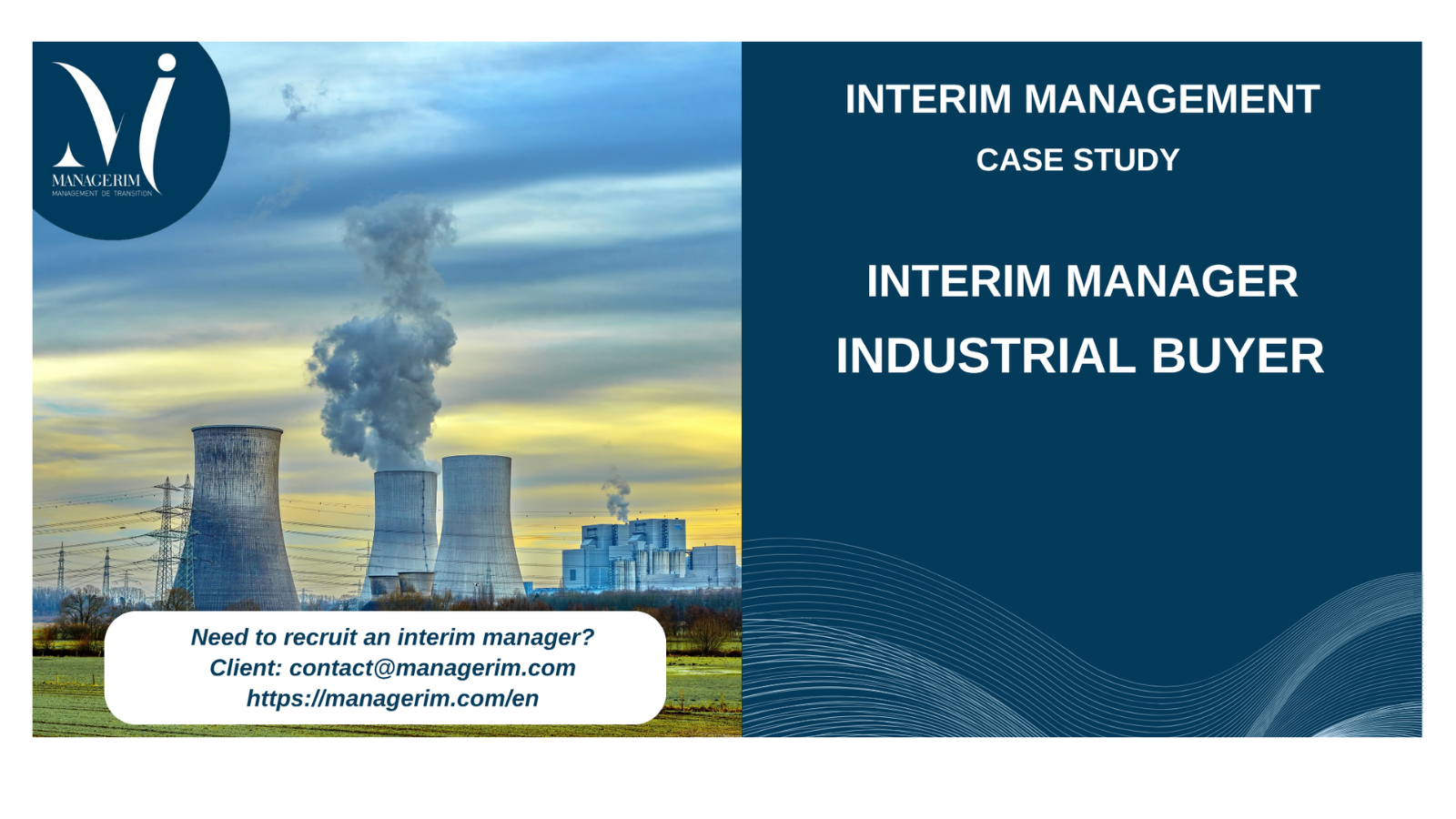 MANAGERIM
MANAGEMENT DE TRANSITION

Need to recruit an interim manager?
Client: contact@managerim.com
https://managerim.com/en

INTERIM MANAGEMENT
CASE STUDY

INTERIM MANAGER
INDUSTRIAL BUYER